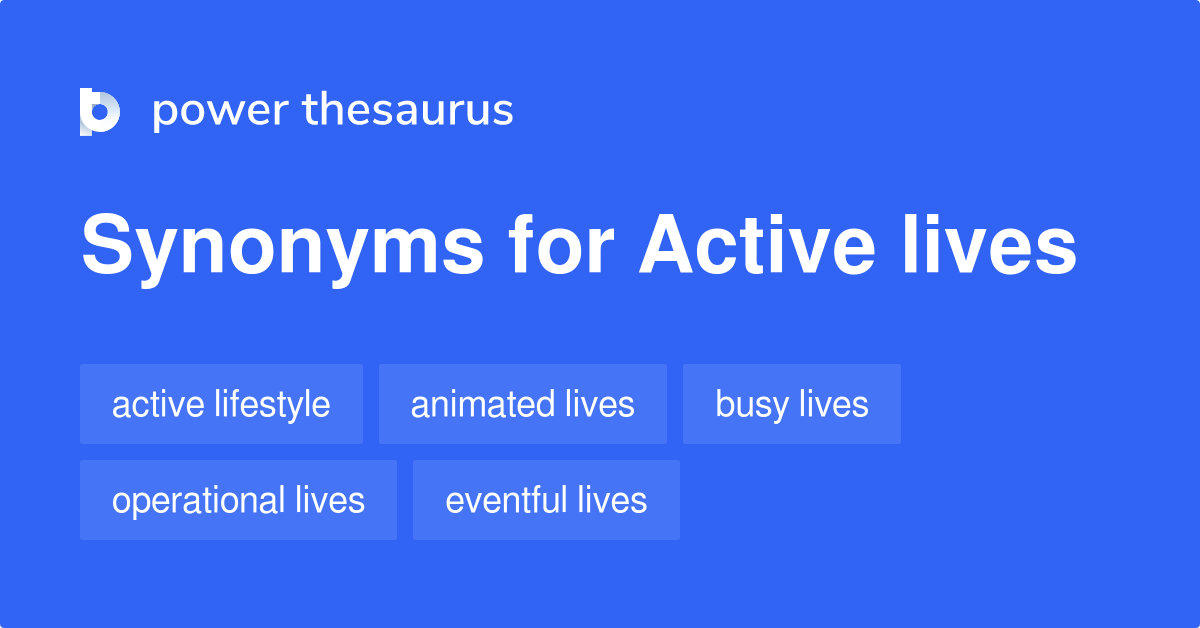 power thesaurus

Synonyms for Active lives

active lifestyle
animated lives
busy lives
operational lives
eventful lives